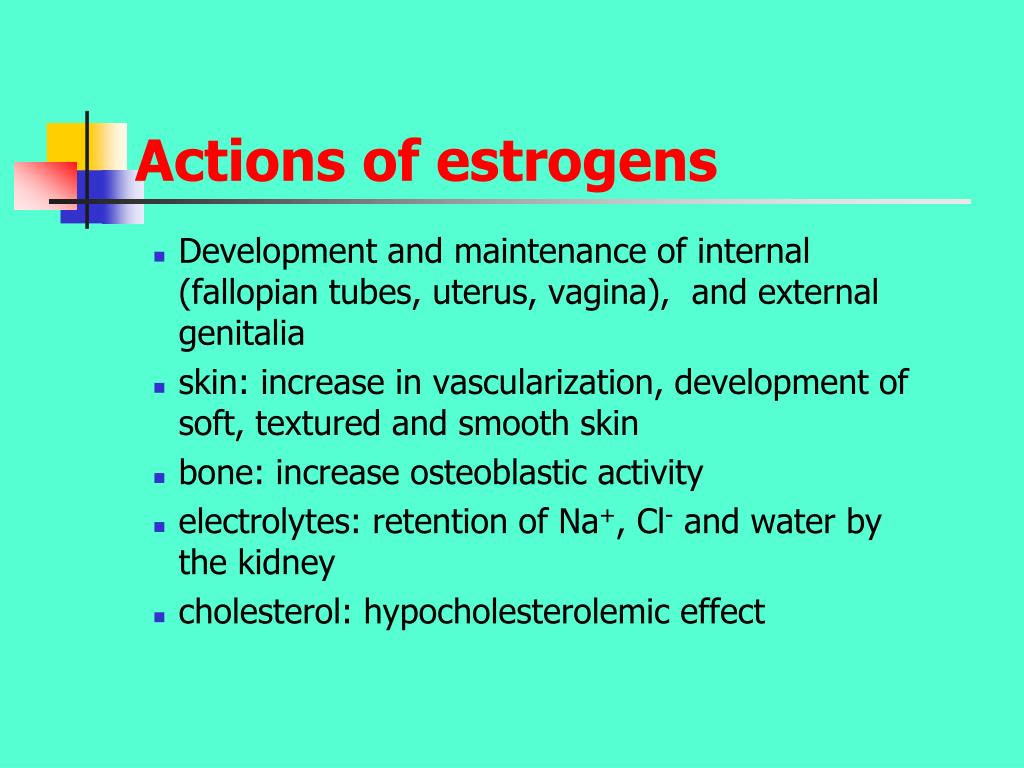 Actions of estrogens

- Development and maintenance of internal (fallopian tubes, uterus, vagina), and external genitalia
- skin: increase in vascularization, development of soft, textured and smooth skin
- bone: increase osteoblastic activity
- electrolytes: retention of $Na^+$, $Cl^-$ and water by the kidney
- cholesterol: hypocholesterolemic effect